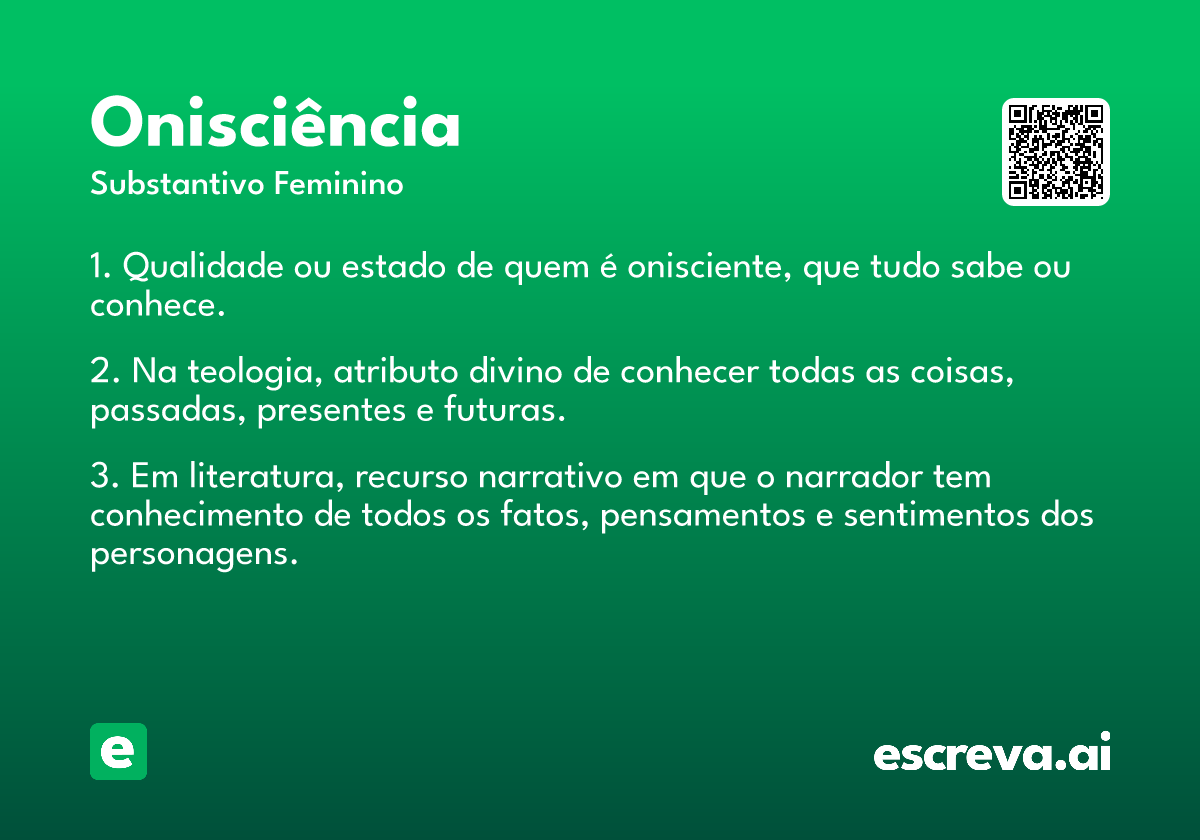 Onisciência
Substantivo Feminino

1. Qualidade ou estado de quem é onisciente, que tudo sabe ou conhece.

2. Na teologia, atributo divino de conhecer todas as coisas, passadas, presentes e futuras.

3. Em literatura, recurso narrativo em que o narrador tem conhecimento de todos os fatos, pensamentos e sentimentos dos personagens.

e

escreva.ai